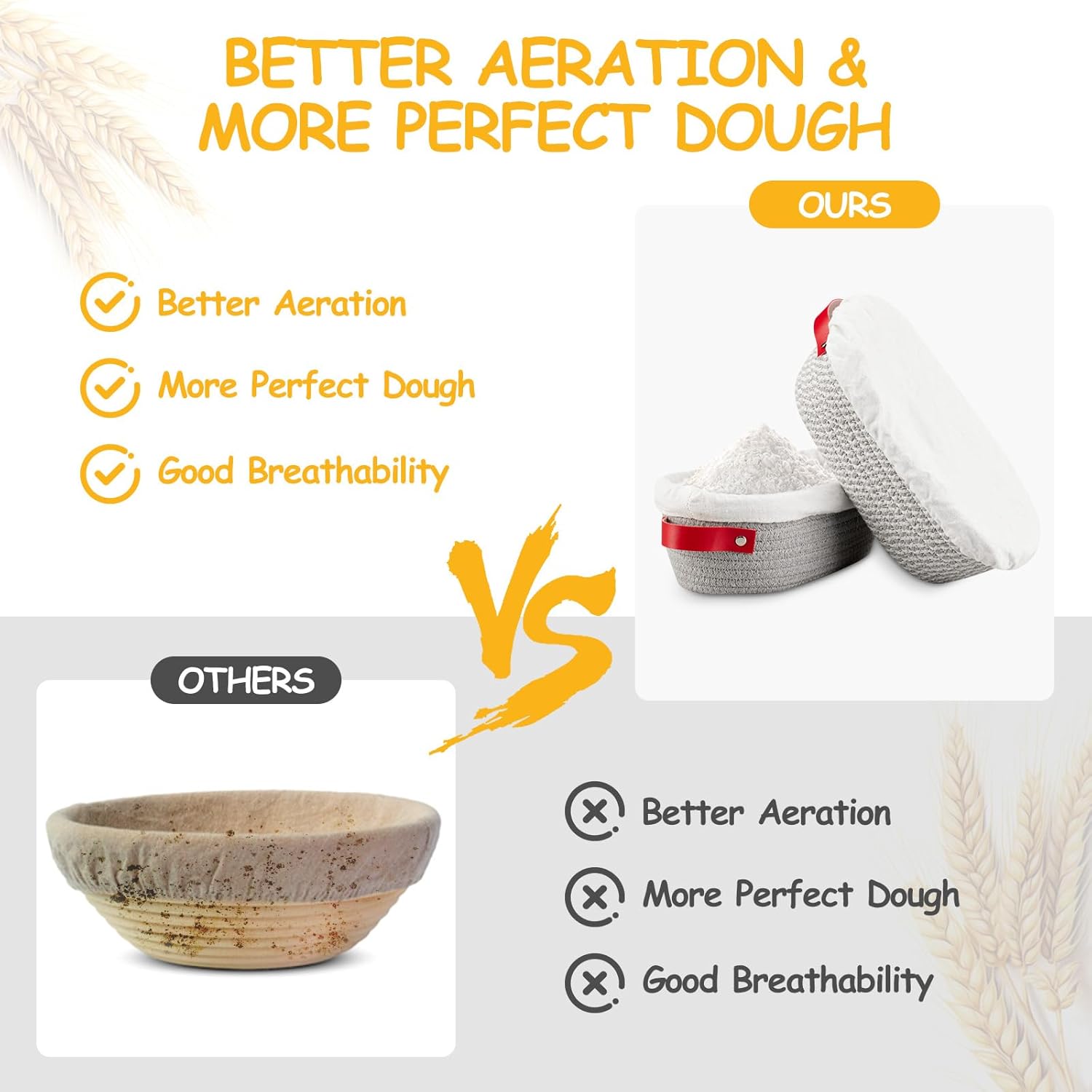 BETTER AERATION &
MORE PERFECT DOUGH

OURS

Better Aeration

More Perfect Dough

Good Breathability

VS

OTHERS

Better Aeration

More Perfect Dough

Good Breathability